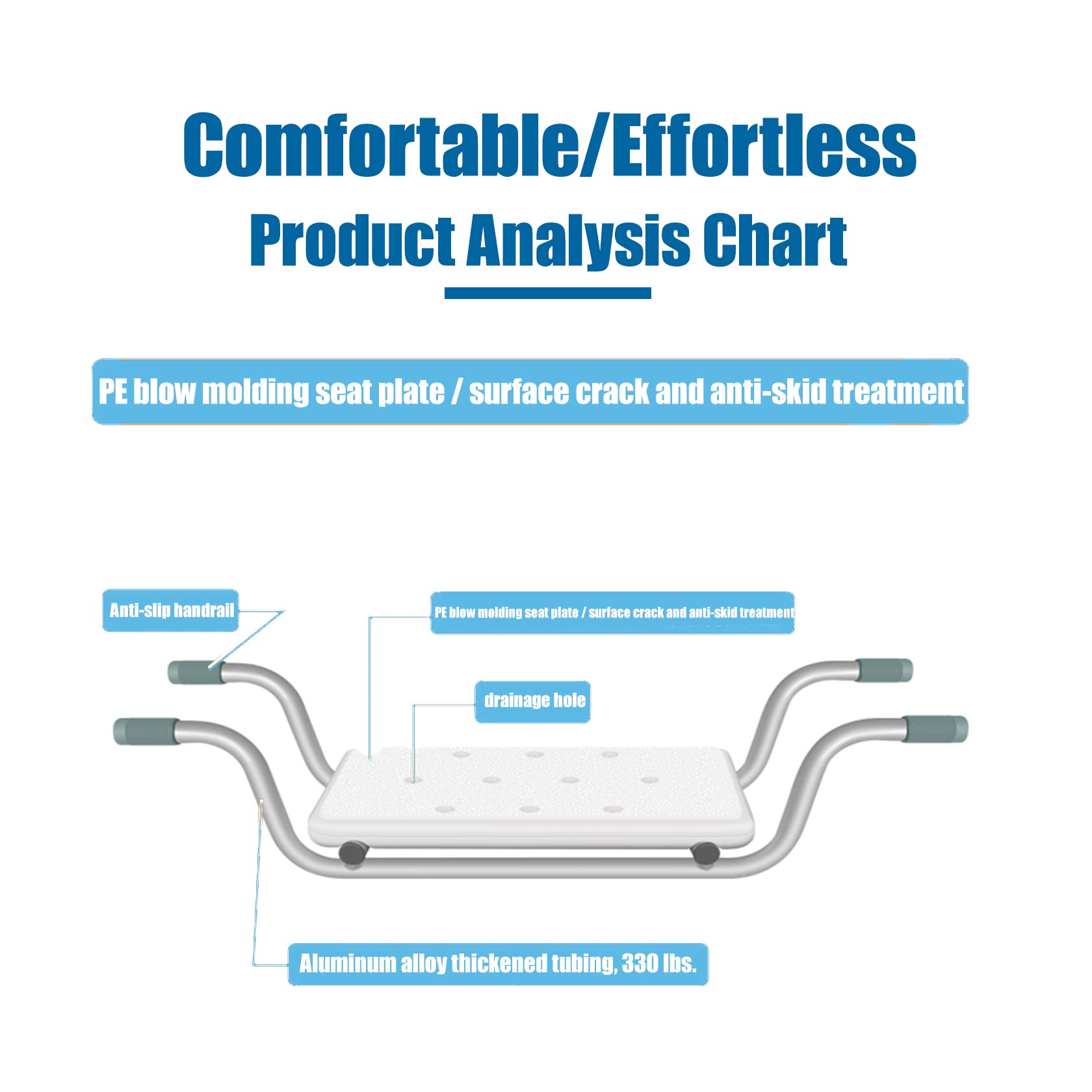 Comfortable/Effortless
Product Analysis Chart

PE blow molding seat plate / surface crack and anti-skid treatment

Anti-slip handrail

PE blow molding seat plate / surface crack and anti-skid treatment

drainage hole

Aluminum alloy thickened tubing, 330 lbs.